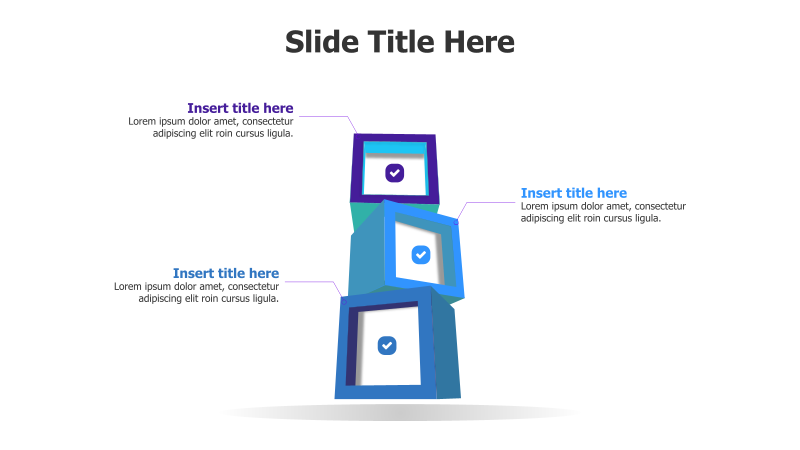 Slide Title Here

Insert title here
Lorem ipsum dolor amet, consectetur adipiscing elit roin cursus ligula.

Insert title here
Lorem ipsum dolor amet, consectetur adipiscing elit roin cursus ligula.

Insert title here
Lorem ipsum dolor amet, consectetur adipiscing elit roin cursus ligula.